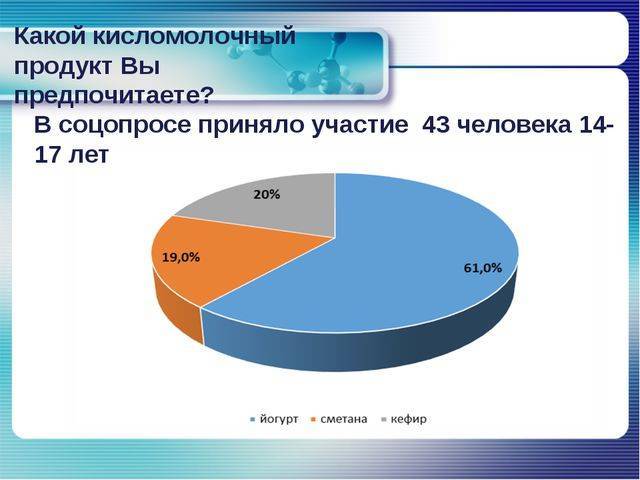 Какой кисломолочный продукт Вы предпочитаете?

В соцопросе приняло участие 43 человека 14-17 лет

20%

19,0%

61,0%

йогурт
сметана
кефир